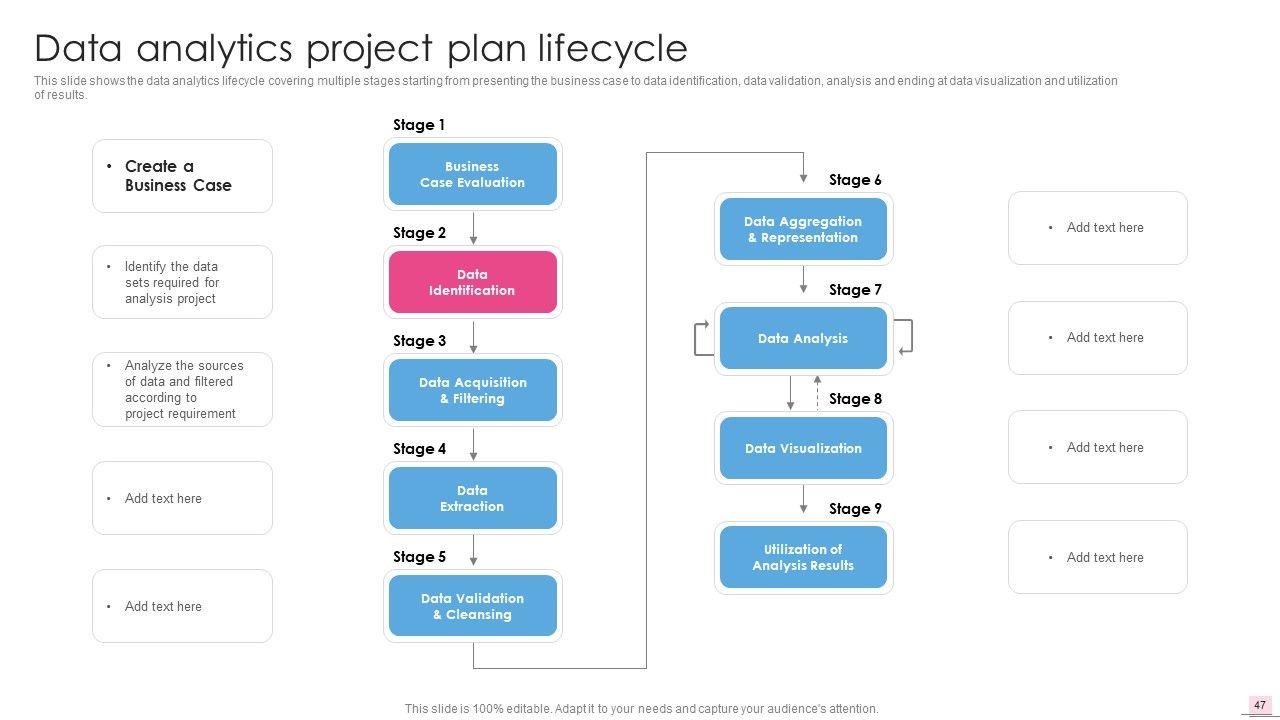 Data analytics project plan lifecycle

This slide shows the data analytics lifecycle covering multiple stages starting from presenting the business case to data identification, data validation, analysis and ending at data visualization and utilization of results.

• Create a Business Case

• Identify the data sets required for analysis project

• Analyze the sources of data and filtered according to project requirement

• Add text here

• Add text here

Stage 1
Business Case Evaluation

Stage 2
Data Identification

Stage 3
Data Acquisition & Filtering

Stage 4
Data Extraction

Stage 5
Data Validation & Cleansing

Stage 6
Data Aggregation & Representation

Stage 7
Data Analysis

Stage 8
Data Visualization

Stage 9
Utilization of Analysis Results

• Add text here

• Add text here

• Add text here

• Add text here

This slide is 100% editable. Adapt it to your needs and capture your audience's attention.

47